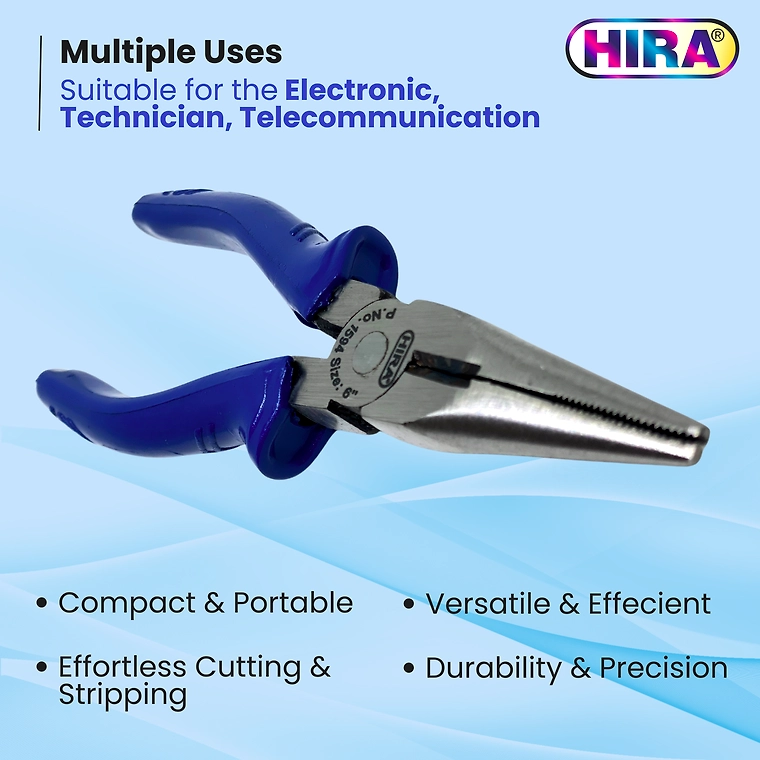 Multiple Uses
Suitable for the Electronic, Technician, Telecommunication

HIRA®

P.No. 1594 Size: 6"
HIRA

• Compact & Portable

• Effortless Cutting & Stripping

• Versatile & Effecient

• Durability & Precision